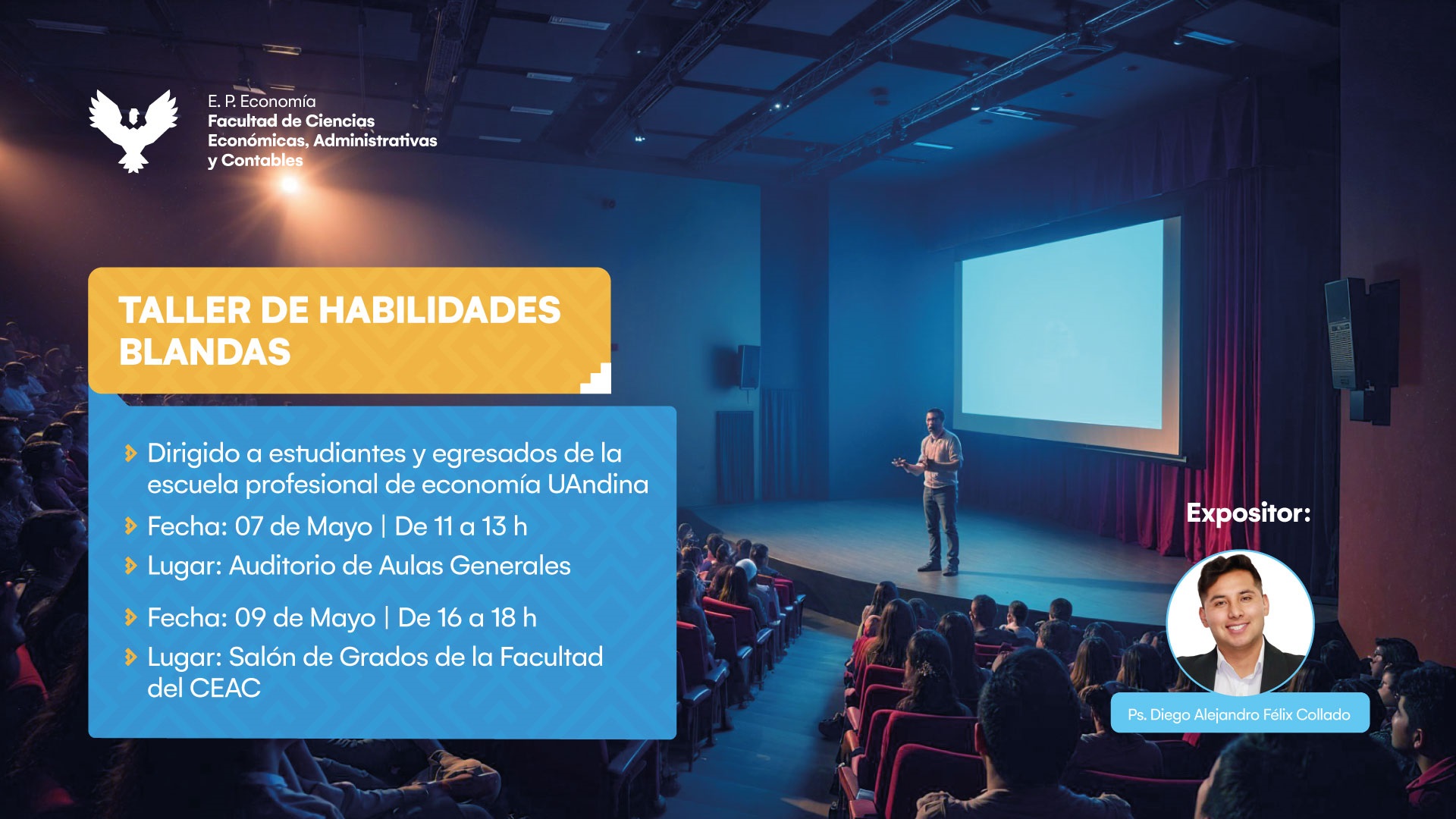 E. P. Economía
Facultad de Ciencias Económicas, Administrativas y Contables

TALLER DE HABILIDADES BLANDAS

Dirigido a estudiantes y egresados de la escuela profesional de economía UAndina

Fecha: 07 de Mayo | De 11 a 13 h

Lugar: Auditorio de Aulas Generales

Fecha: 09 de Mayo | De 16 a 18 h

Lugar: Salón de Grados de la Facultad del CEAC

Expositor:

Ps. Diego Alejandro Félix Collado